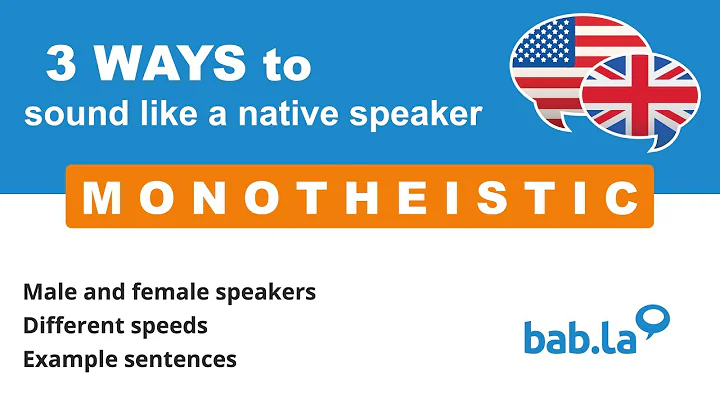 3 WAYS to
sound like a native speaker

MONOTHEISTIC

Male and female speakers
Different speeds
Example sentences

bab.la